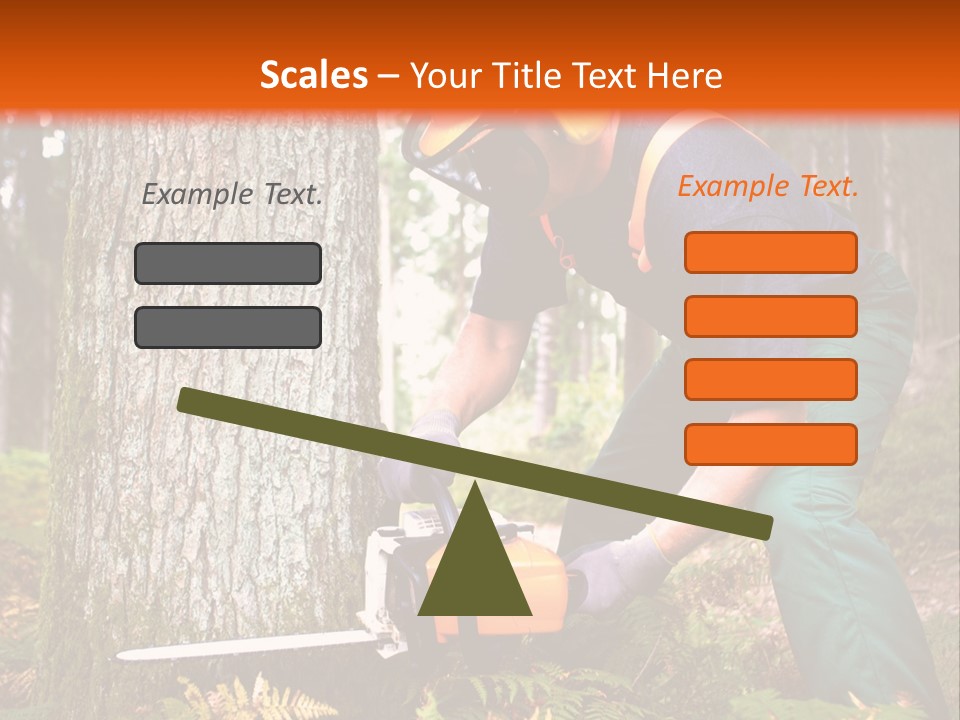 Scales – Your Title Text Here

Example Text.

Example Text.